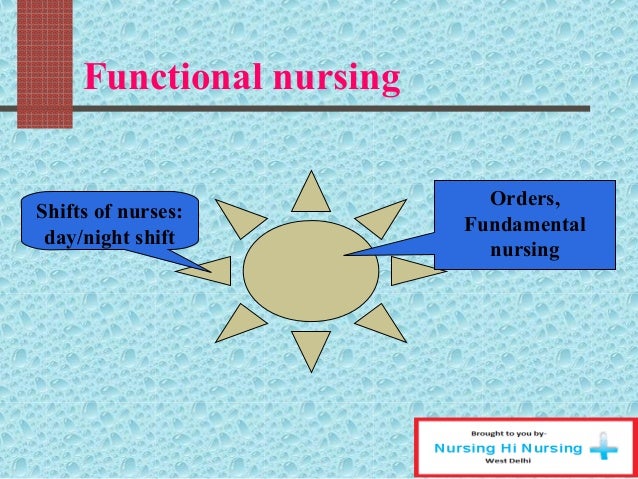 Functional nursing

Shifts of nurses: day/night shift

Orders, Fundamental nursing

Brought to you by-
Nursing Hi Nursing
West Delhi